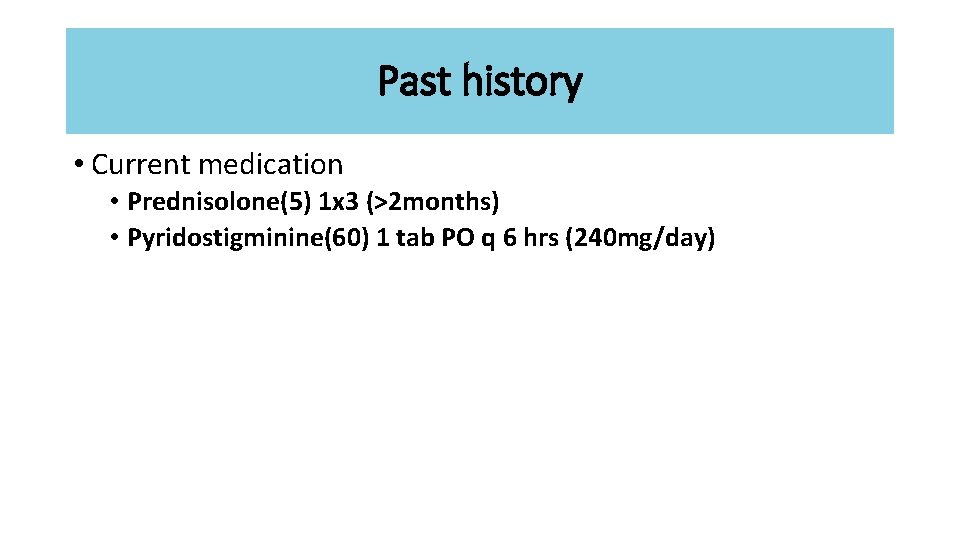 Past history

• Current medication
  • Prednisolone(5) 1x3 (>2months)
  • Pyridostigminine(60) 1 tab PO q 6 hrs (240mg/day)